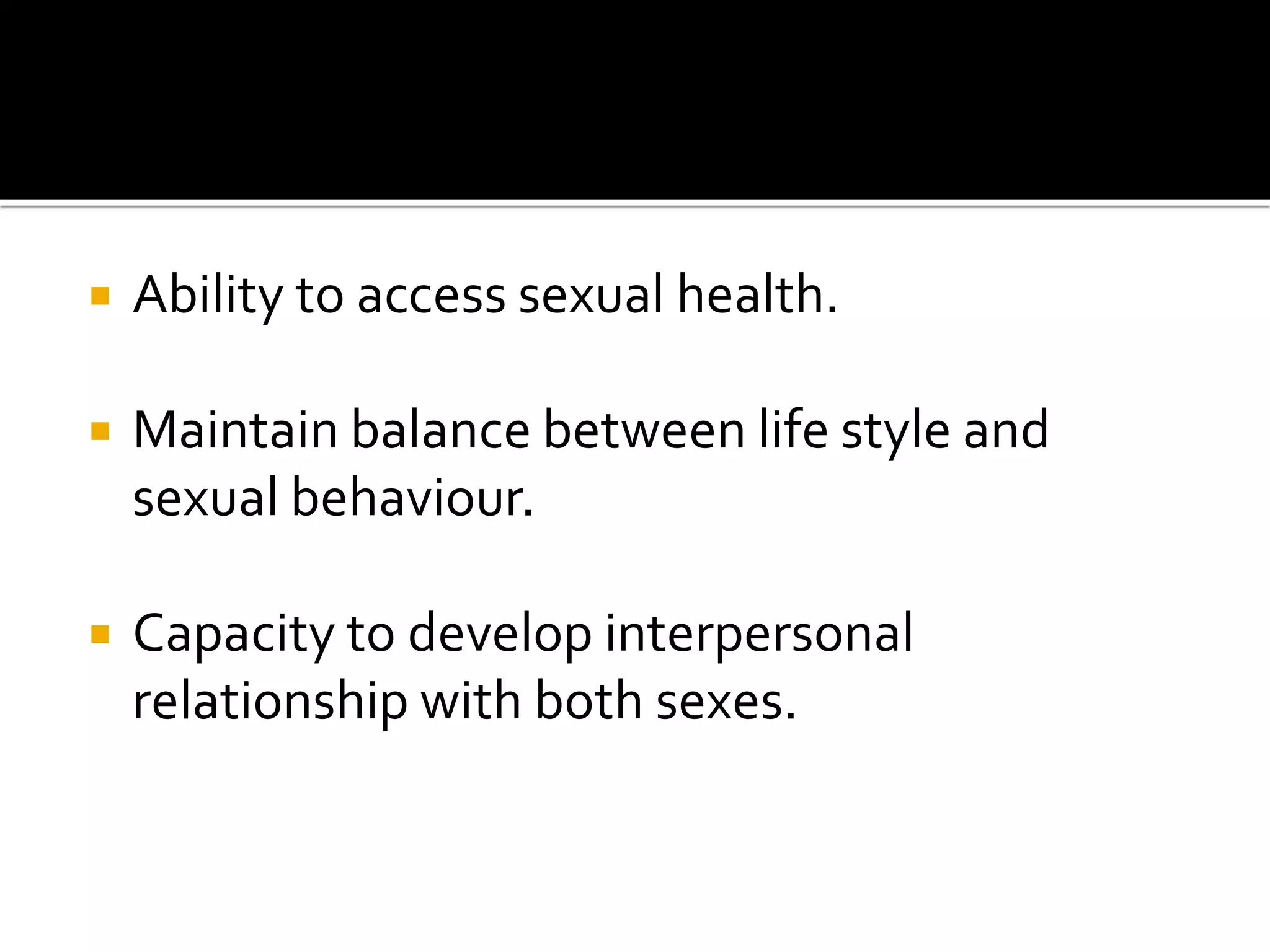 • Ability to access sexual health.

• Maintain balance between life style and sexual behaviour.

• Capacity to develop interpersonal relationship with both sexes.